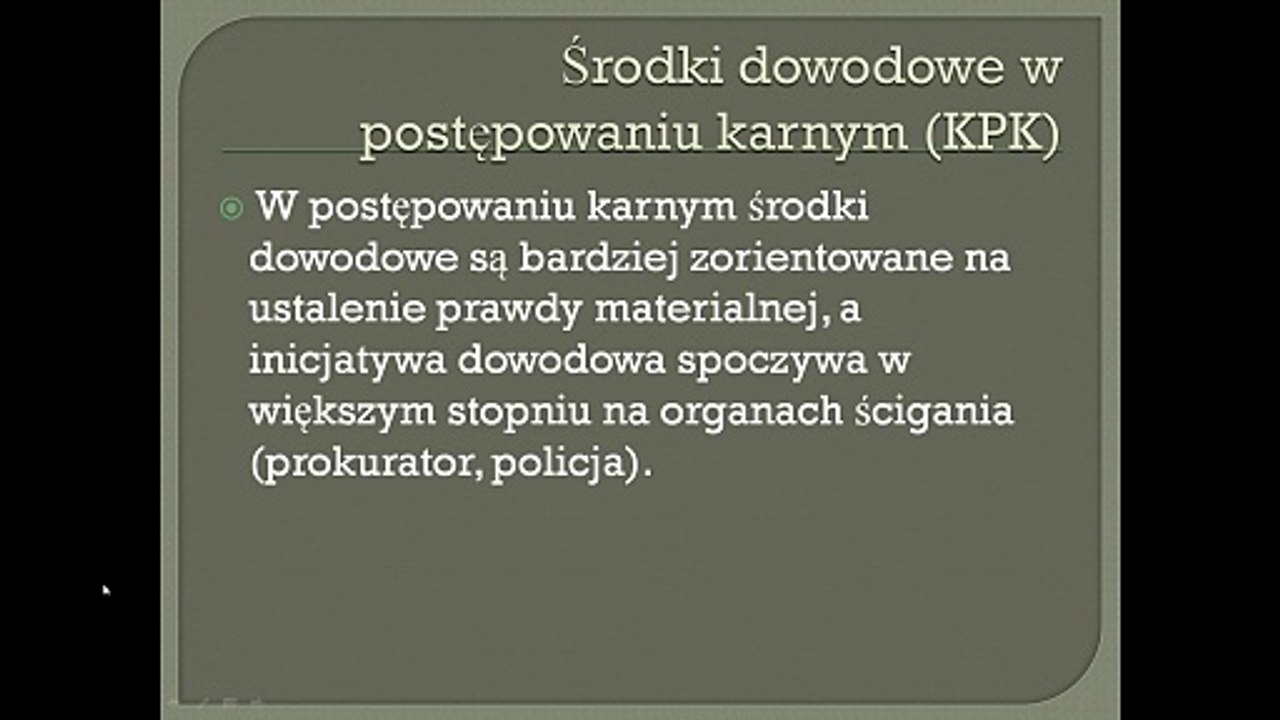 Środki dowodowe w postępowaniu karnym (KPK)

W postępowaniu karnym środki dowodowe są bardziej zorientowane na ustalenie prawdy materialnej, a inicjatywa dowodowa spoczywa w większym stopniu na organach ścigania (prokurator, policja).